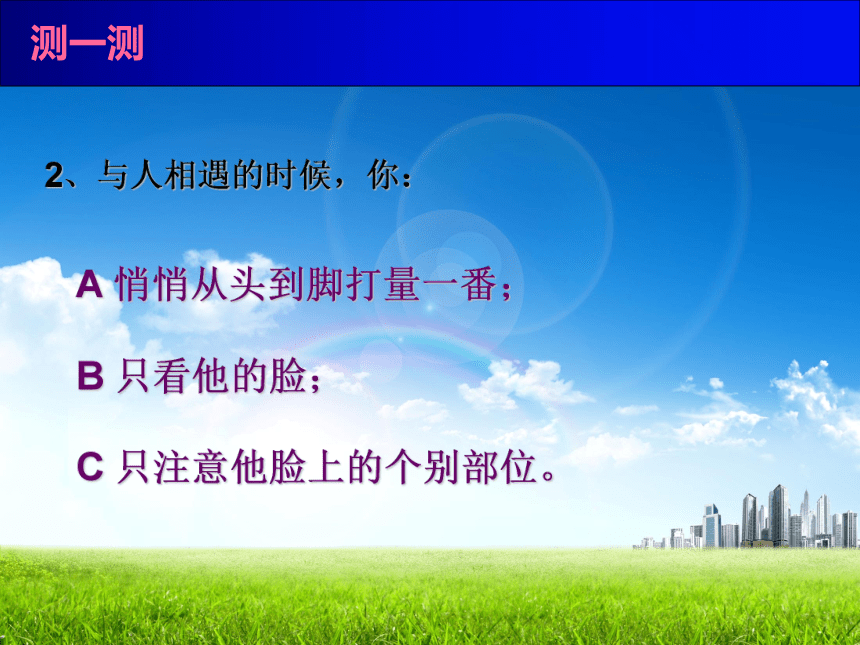 测一测

2、与人相遇的时候，你：

A 悄悄从头到脚打量一番；

B 只看他的脸；

C 只注意他脸上的个别部位。